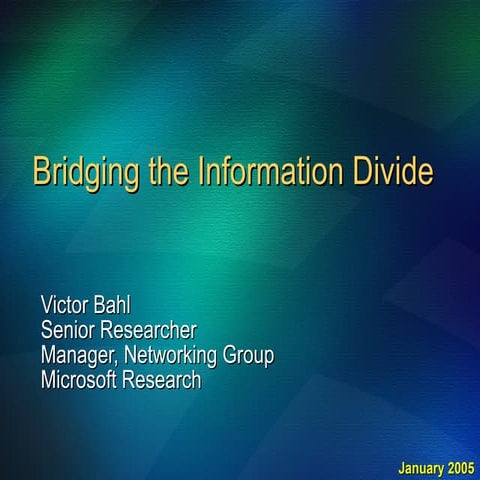 Bridging the Information Divide

Victor Bahl
Senior Researcher
Manager, Networking Group
Microsoft Research

January 2005